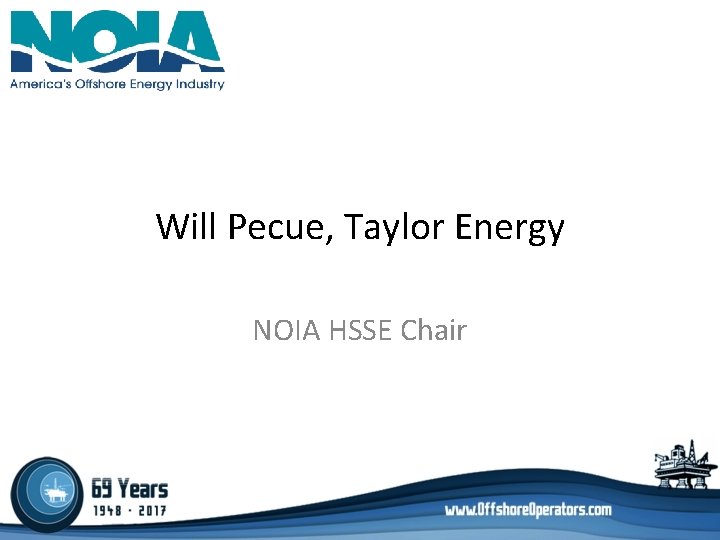 NOIA
America's Offshore Energy Industry

Will Pecue, Taylor Energy

NOIA HSSE Chair

69 Years
1948 · 2017

www.OffshoreOperators.com